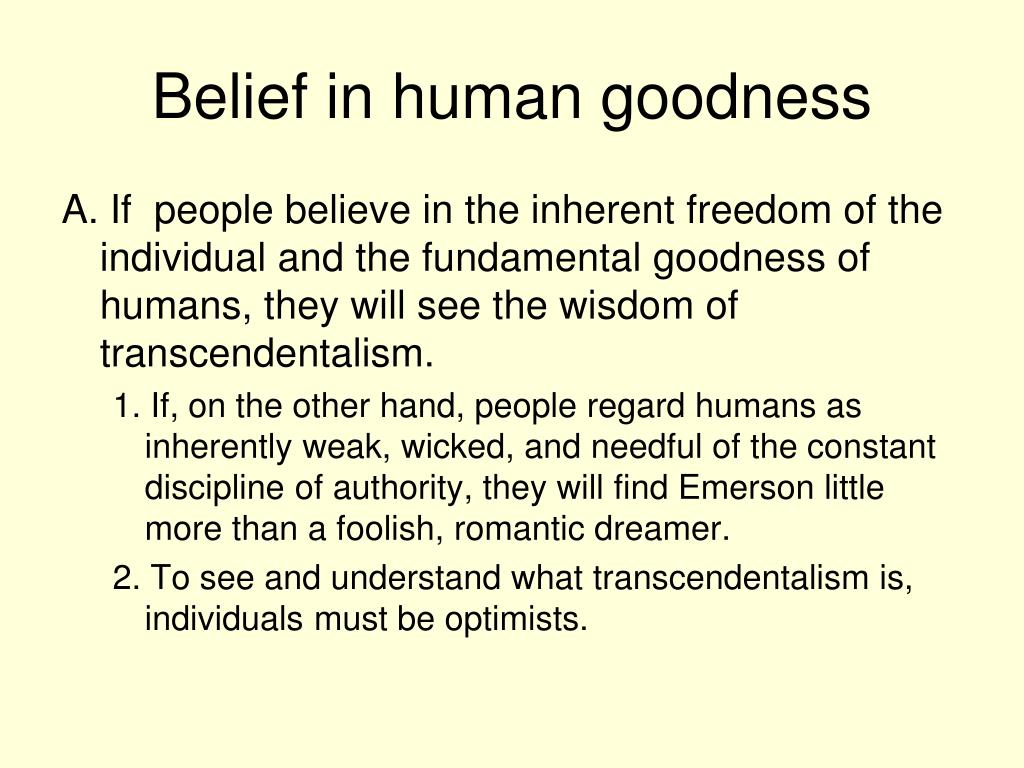 Belief in human goodness

A. If people believe in the inherent freedom of the individual and the fundamental goodness of humans, they will see the wisdom of transcendentalism.

1. If, on the other hand, people regard humans as inherently weak, wicked, and needful of the constant discipline of authority, they will find Emerson little more than a foolish, romantic dreamer.

2. To see and understand what transcendentalism is, individuals must be optimists.